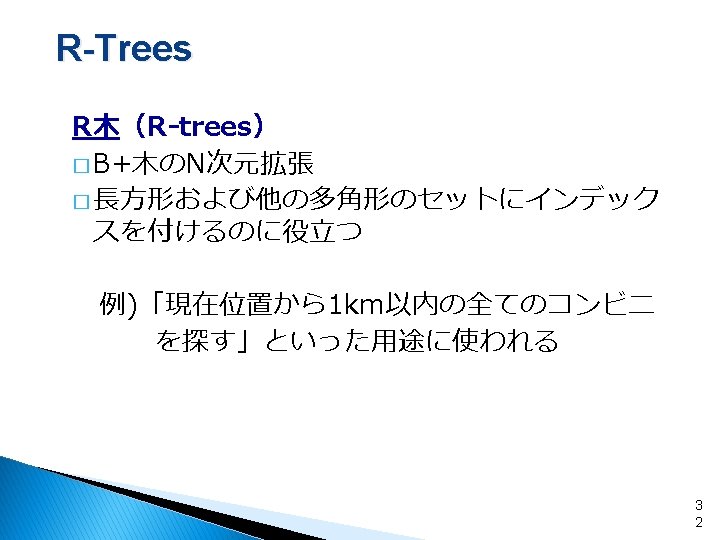 R-Trees

R木（R-trees）

□ B+木のN次元拡張

□ 長方形および他の多角形のセットにインデックスを付けるのに役立つ

例)「現在位置から1km以内の全てのコンビニを探す」といった用途に使われる

32